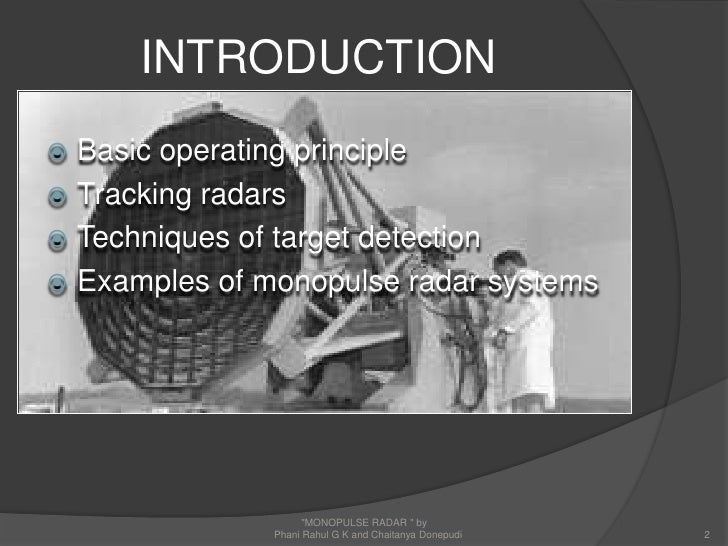 INTRODUCTION

Basic operating principle
Tracking radars
Techniques of target detection
Examples of monopulse radar systems

"MONOPULSE RADAR " by
Phani Rahul G K and Chaitanya Donepudi

2